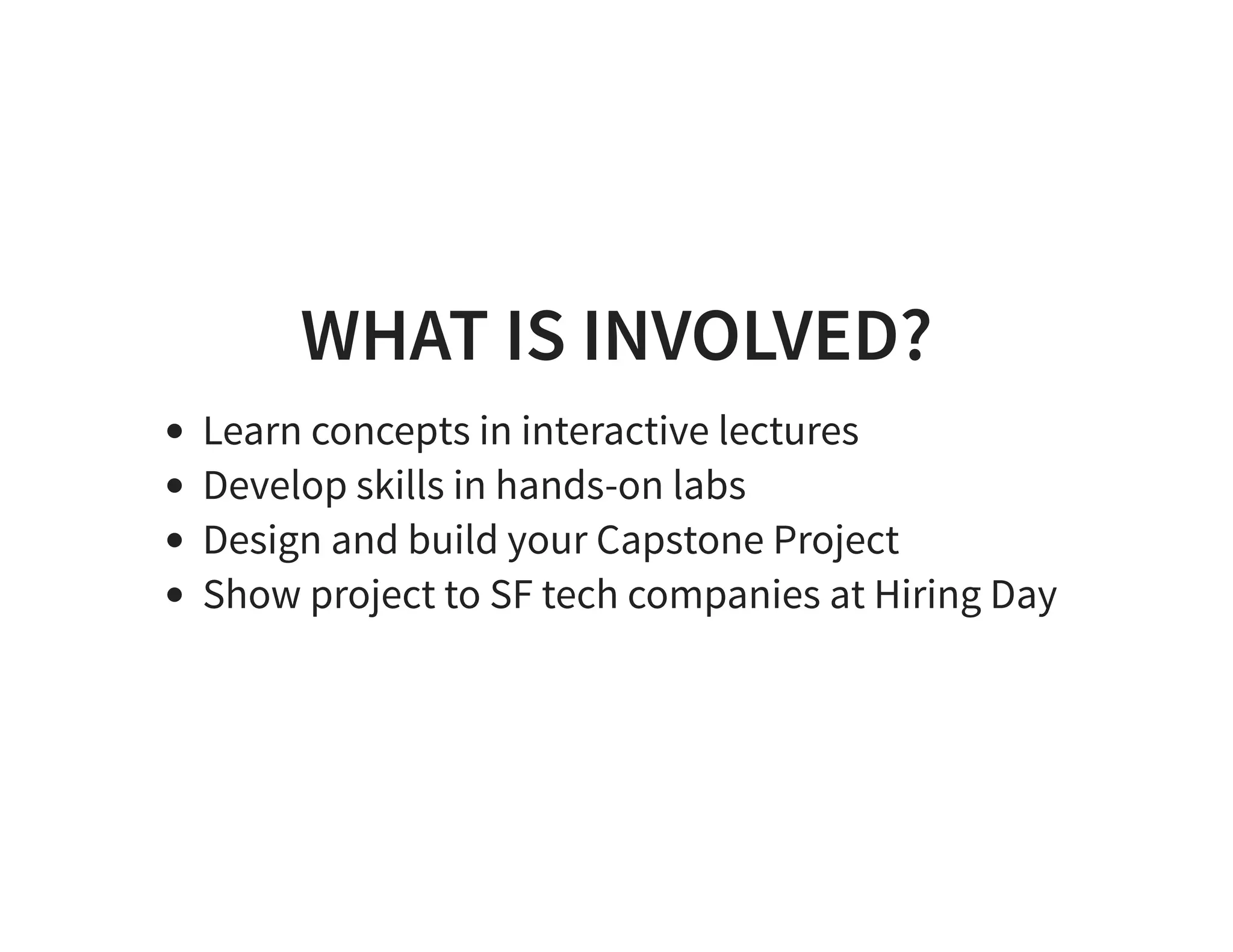 WHAT IS INVOLVED?

- Learn concepts in interactive lectures
- Develop skills in hands-on labs
- Design and build your Capstone Project
- Show project to SF tech companies at Hiring Day